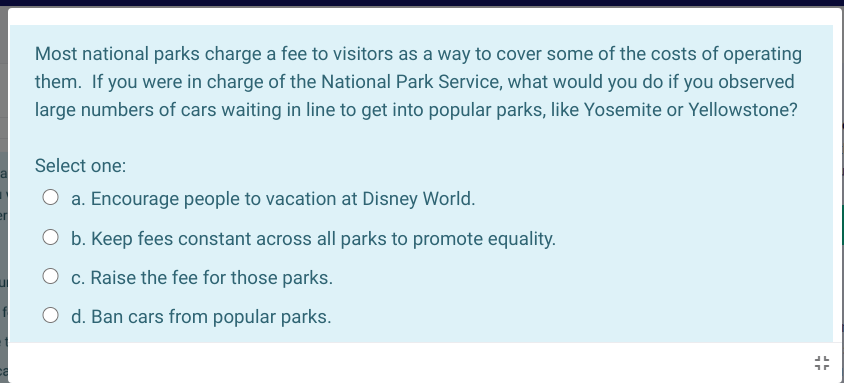 Most national parks charge a fee to visitors as a way to cover some of the costs of operating them. If you were in charge of the National Park Service, what would you do if you observed large numbers of cars waiting in line to get into popular parks, like Yosemite or Yellowstone?

Select one:
a. Encourage people to vacation at Disney World.
b. Keep fees constant across all parks to promote equality.
c. Raise the fee for those parks.
d. Ban cars from popular parks.